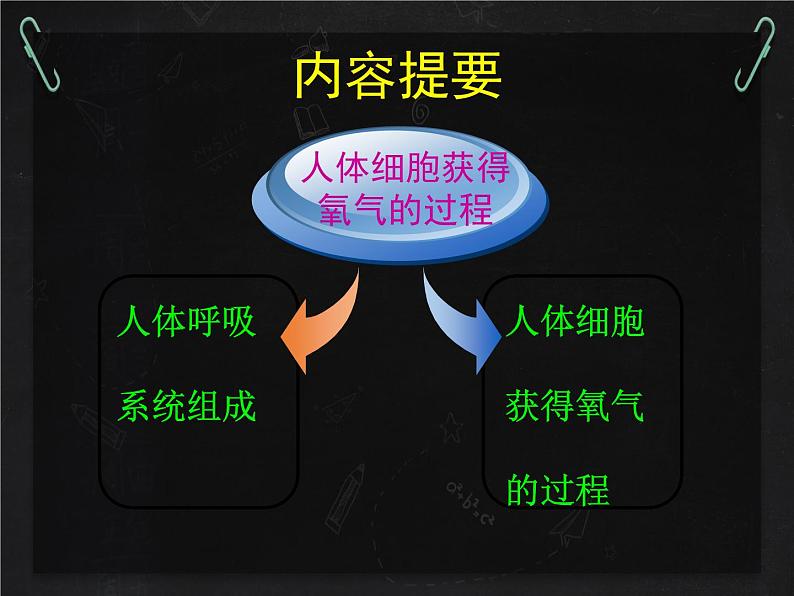 内容提要

人体细胞获得氧气的过程

人体呼吸系统组成

人体细胞获得氧气的过程